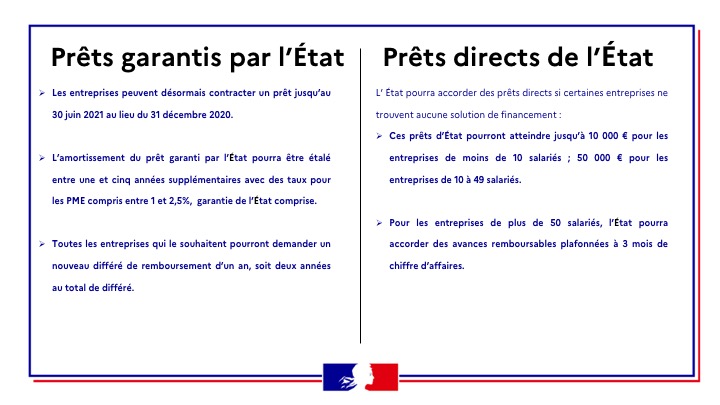 Prêts garantis par l'État

➢ Les entreprises peuvent désormais contracter un prêt jusqu'au 30 juin 2021 au lieu du 31 décembre 2020.

➢ L'amortissement du prêt garanti par l'État pourra être étalé entre une et cinq années supplémentaires avec des taux pour les PME compris entre 1 et 2,5%, garantie de l'État comprise.

➢ Toutes les entreprises qui le souhaitent pourront demander un nouveau différé de remboursement d'un an, soit deux années au total de différé.

Prêts directs de l'État

L' État pourra accorder des prêts directs si certaines entreprises ne trouvent aucune solution de financement :

➢ Ces prêts d'État pourront atteindre jusqu'à 10 000 € pour les entreprises de moins de 10 salariés ; 50 000 € pour les entreprises de 10 à 49 salariés.

➢ Pour les entreprises de plus de 50 salariés, l'État pourra accorder des avances remboursables plafonnées à 3 mois de chiffre d'affaires.